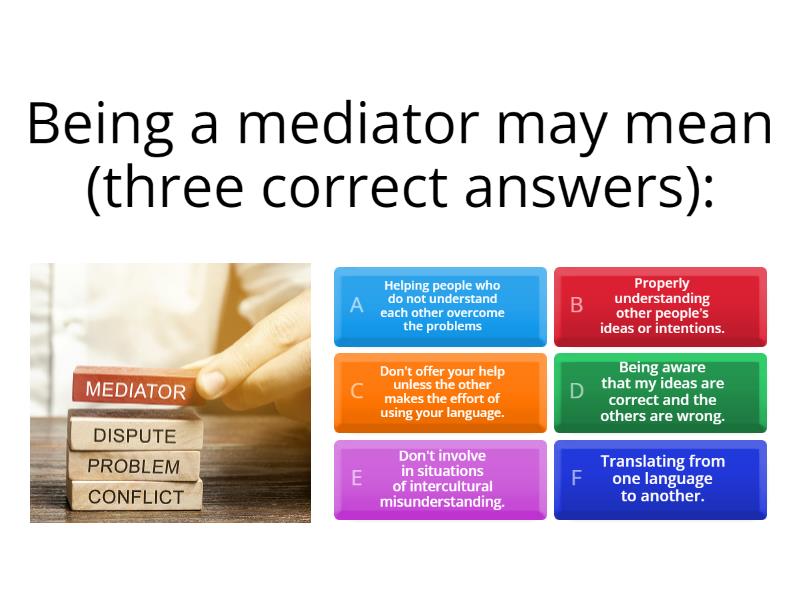 Being a mediator may mean (three correct answers):

MEDIATOR
DISPUTE
PROBLEM
CONFLICT

A Helping people who do not understand each other overcome the problems

B Properly understanding other people's ideas or intentions.

C Don't offer your help unless the other makes the effort of using your language.

D Being aware that my ideas are correct and the others are wrong.

E Don't involve in situations of intercultural misunderstanding.

F Translating from one language to another.